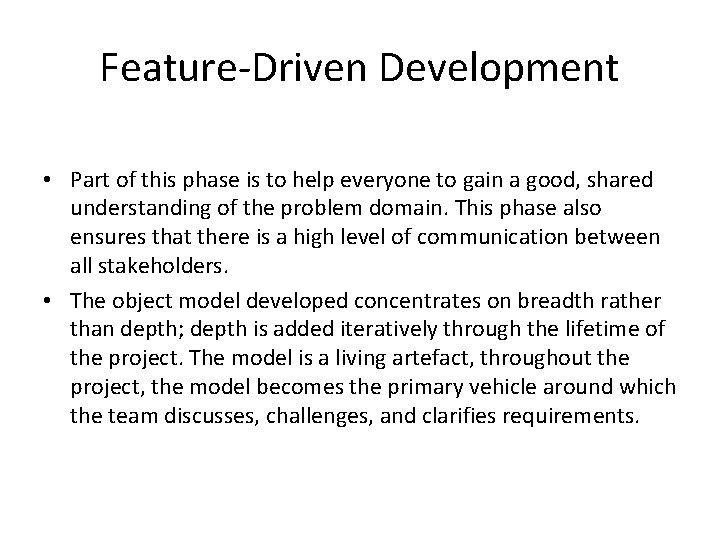 Feature-Driven Development

• Part of this phase is to help everyone to gain a good, shared understanding of the problem domain. This phase also ensures that there is a high level of communication between all stakeholders.

• The object model developed concentrates on breadth rather than depth; depth is added iteratively through the lifetime of the project. The model is a living artefact, throughout the project, the model becomes the primary vehicle around which the team discusses, challenges, and clarifies requirements.